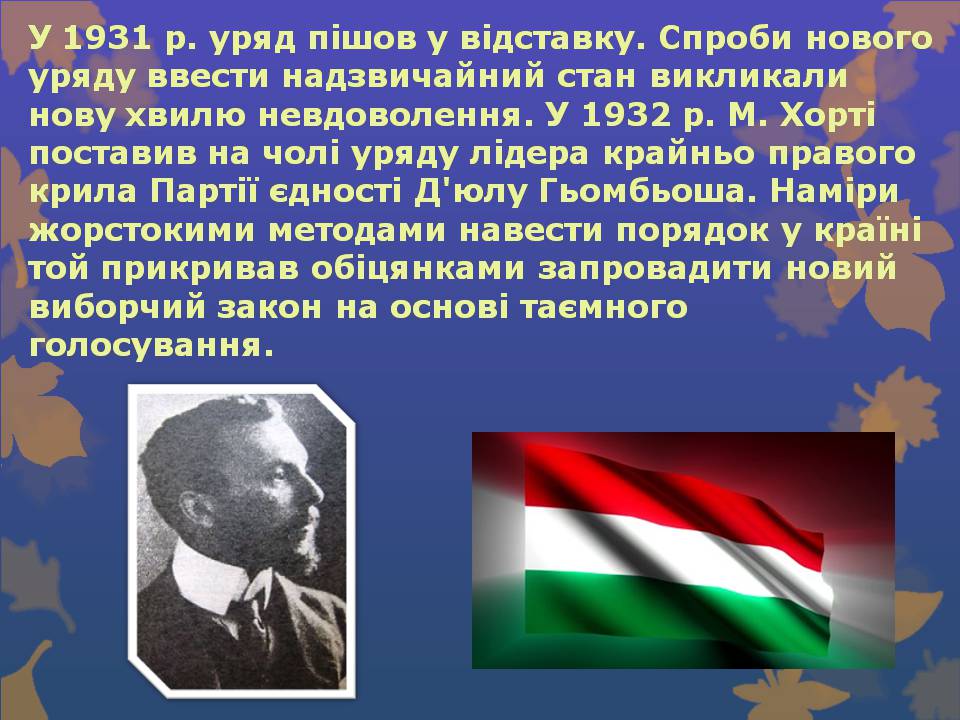 У 1931 р. уряд пішов у відставку. Спроби нового уряду ввести надзвичайний стан викликали нову хвилю невдоволення. У 1932 р. М. Хорті поставив на чолі уряду лідера крайньо правого крила Партії єдності Д'юлу Гьомбьоша. Наміри жорстокими методами навести порядок у країні той прикривав обіцянками запровадити новий виборчий закон на основі таємного голосування.